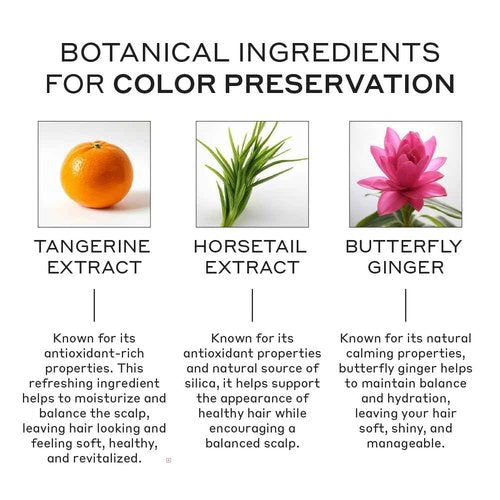 BOTANICAL INGREDIENTS FOR COLOR PRESERVATION

TANGERINE EXTRACT

Known for its antioxidant-rich properties. This refreshing ingredient helps to moisturize and balance the scalp, leaving hair looking and feeling soft, healthy, and revitalized.

HORSETAIL EXTRACT

Known for its antioxidant properties and natural source of silica, it helps support the appearance of healthy hair while encouraging a balanced scalp.

BUTTERFLY GINGER

Known for its natural calming properties, butterfly ginger helps to maintain balance and hydration, leaving your hair soft, shiny, and manageable.